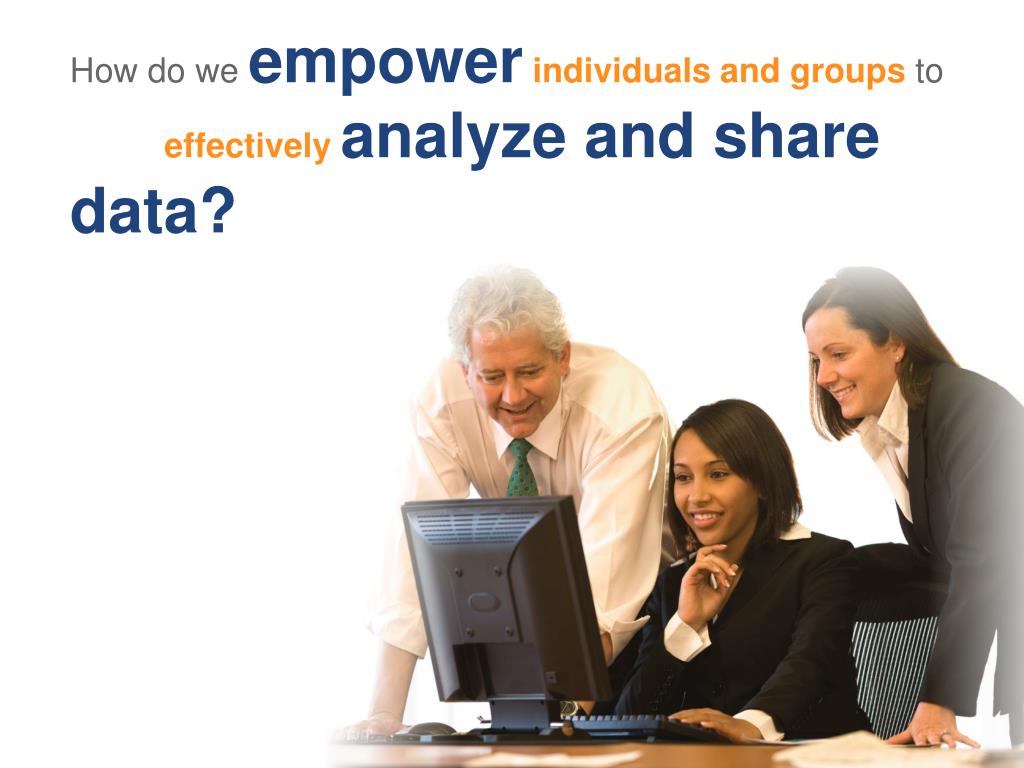 How do we empower individuals and groups to effectively analyze and share data?